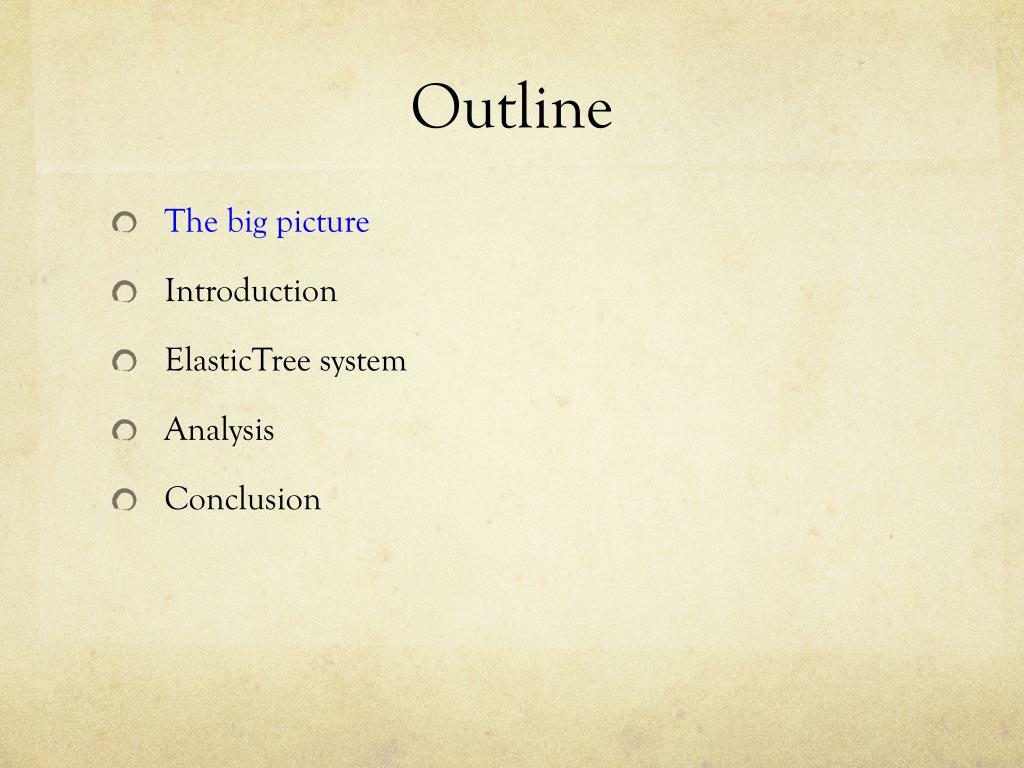 Outline

The big picture

Introduction

ElasticTree system

Analysis

Conclusion